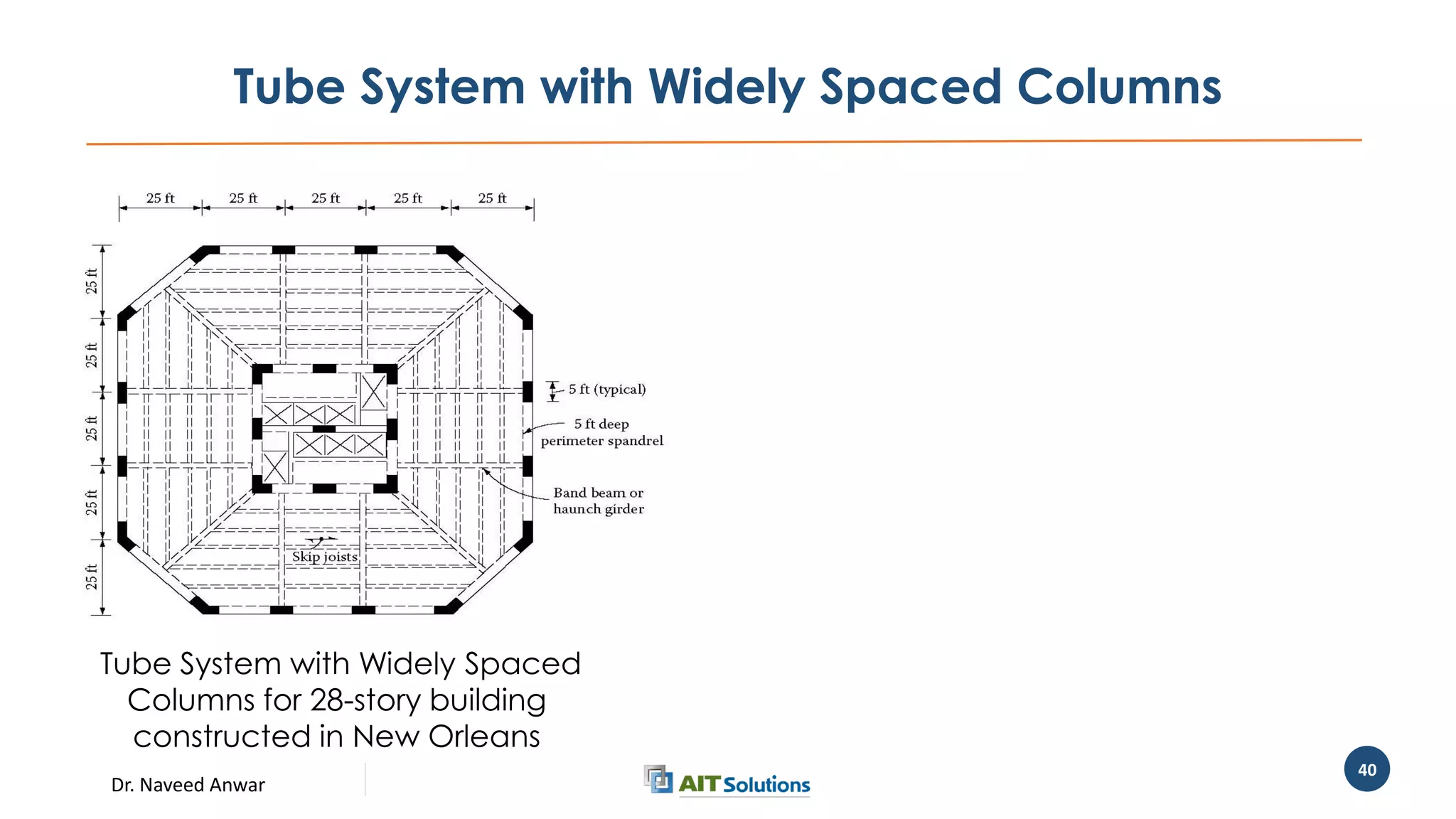 Tube System with Widely Spaced Columns

25 ft 25 ft 25 ft 25 ft 25 ft

25 ft
25 ft
25 ft
25 ft
25 ft

5 ft (typical)

5 ft deep perimeter spandrel

Band beam or haunch girder

Skip joists

Tube System with Widely Spaced Columns for 28-story building constructed in New Orleans

Dr. Naveed Anwar

AIT Solutions

40